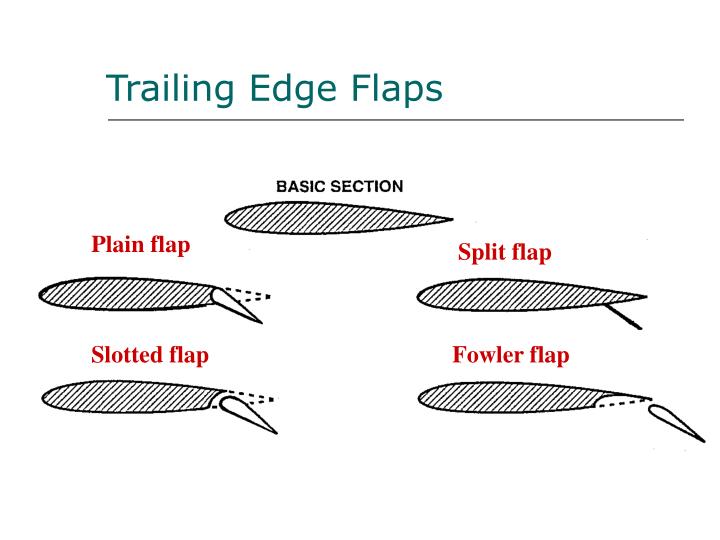 Trailing Edge Flaps

BASIC SECTION

Plain flap

Split flap

Slotted flap

Fowler flap